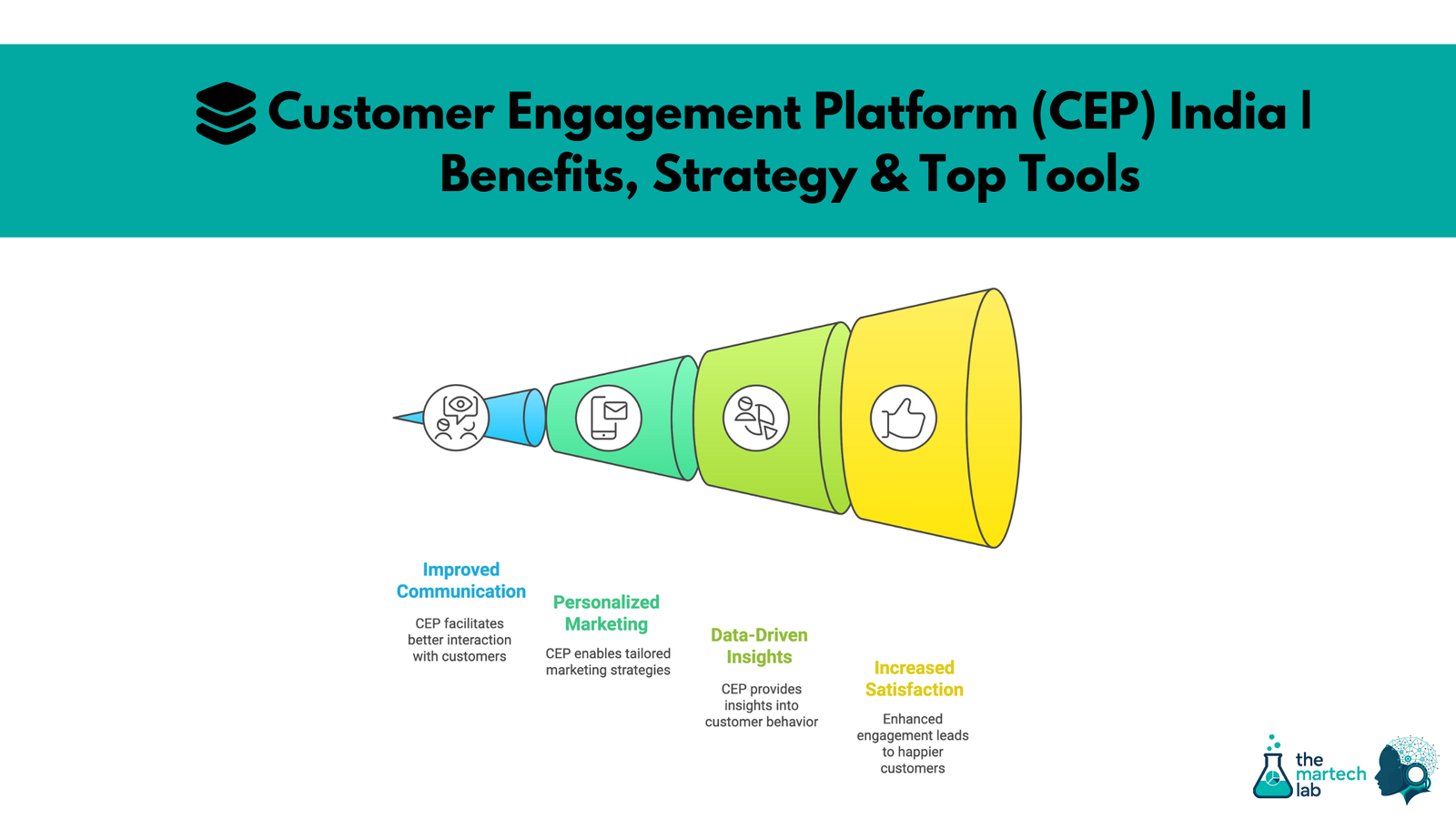 Customer Engagement Platform (CEP) India | Benefits, Strategy & Top Tools

Improved Communication

CEP facilitates better interaction with customers

Personalized Marketing

CEP enables tailored marketing strategies

Data-Driven Insights

CEP provides insights into customer behavior

Increased Satisfaction

Enhanced engagement leads to happier customers

the martech lab